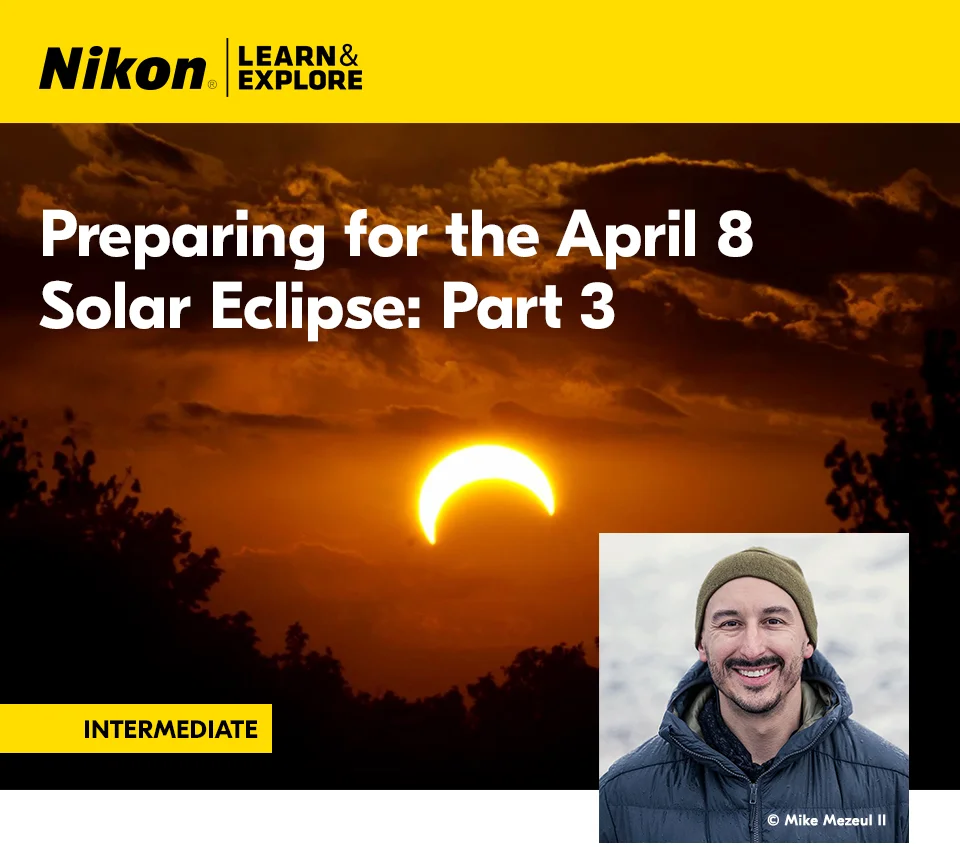 Nikon® LEARN & EXPLORE

Preparing for the April 8 Solar Eclipse: Part 3

INTERMEDIATE

© Mike Mezeul II